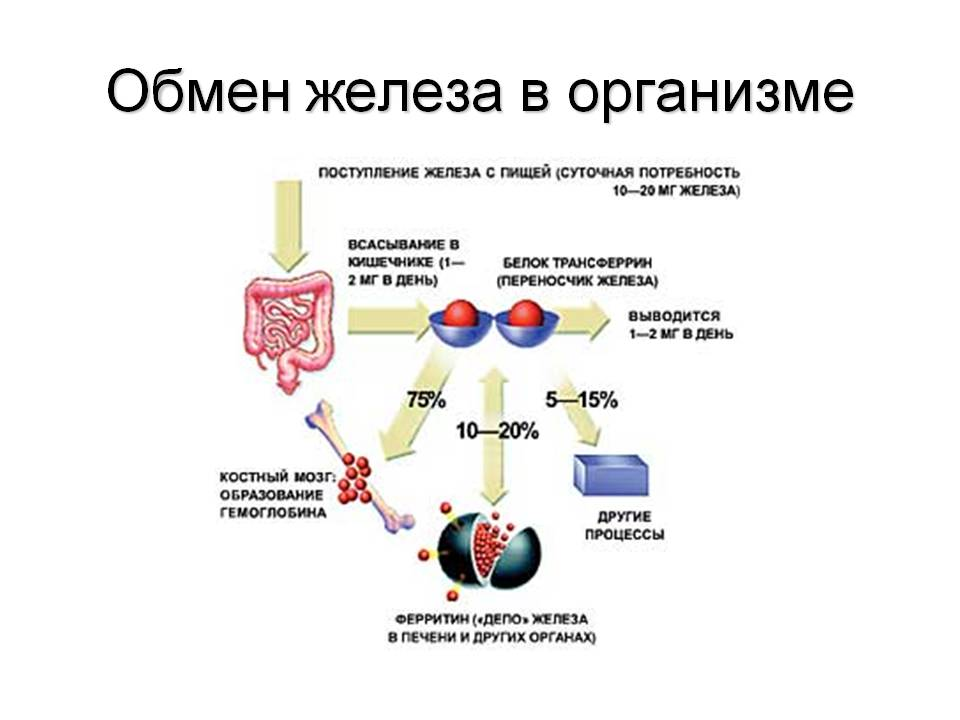 Обмен железа в организме

ПОСТУПЛЕНИЕ ЖЕЛЕЗА С ПИЩЕЙ (СУТОЧНАЯ ПОТРЕБНОСТЬ 10—20 МГ ЖЕЛЕЗА)

ВСАСЫВАНИЕ В КИШЕЧНИКЕ (1—2 МГ В ДЕНЬ)

БЕЛОК ТРАНСФЕРРИН (ПЕРЕНОСЧИК ЖЕЛЕЗА)

ВЫВОДИТСЯ 1—2 МГ В ДЕНЬ

75%

10—20%

5—15%

КОСТНЫЙ МОЗГ: ОБРАЗОВАНИЕ ГЕМОГЛОБИНА

ДРУГИЕ ПРОЦЕССЫ

ФЕРРИТИН («ДЕПО» ЖЕЛЕЗА В ПЕЧЕНИ И ДРУГИХ ОРГАНАХ)